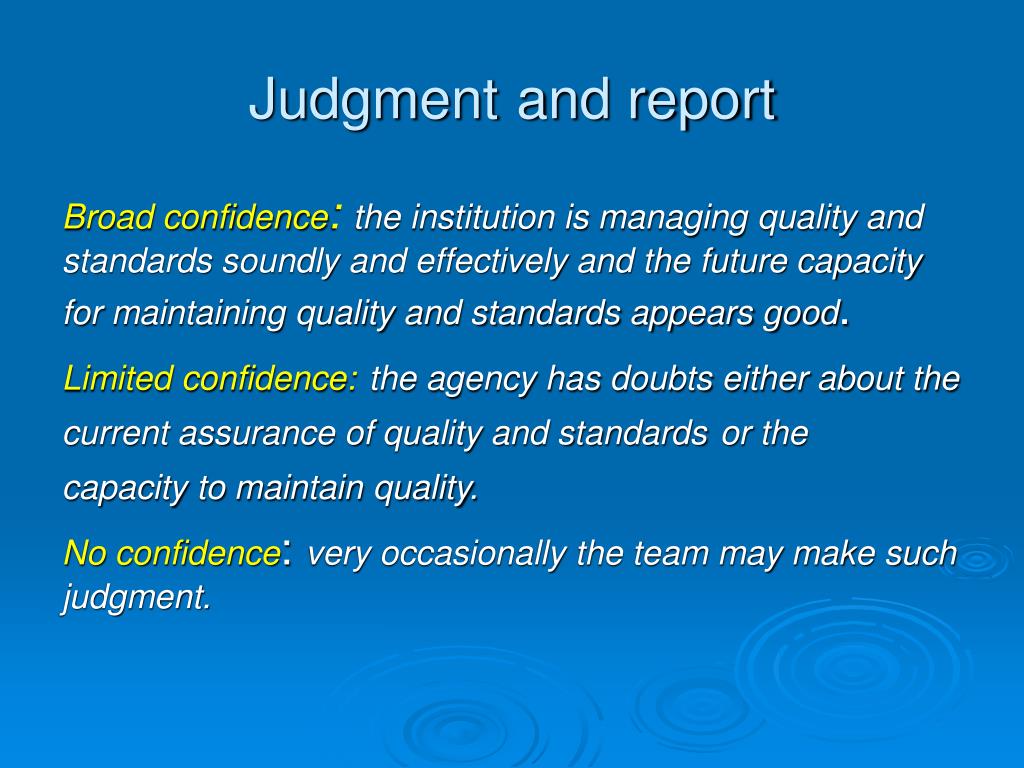 Judgment and report

Broad confidence: the institution is managing quality and standards soundly and effectively and the future capacity for maintaining quality and standards appears good.

Limited confidence: the agency has doubts either about the current assurance of quality and standards or the capacity to maintain quality.

No confidence: very occasionally the team may make such judgment.